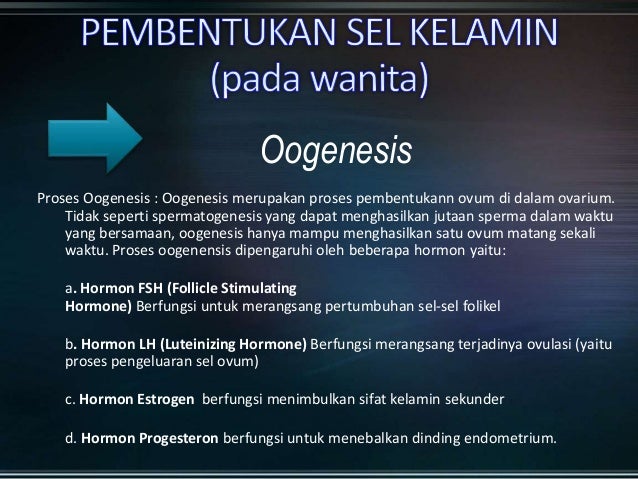 PEMBENTUKAN SEL KELAMIN (pada wanita)

Oogenesis

Proses Oogenesis : Oogenesis merupakan proses pembentukann ovum di dalam ovarium. Tidak seperti spermatogenesis yang dapat menghasilkan jutaan sperma dalam waktu yang bersamaan, oogenesis hanya mampu menghasilkan satu ovum matang sekali waktu. Proses oogenensis dipengaruhi oleh beberapa hormon yaitu:

a. Hormon FSH (Follicle Stimulating Hormone) Berfungsi untuk merangsang pertumbuhan sel-sel folikel

b. Hormon LH (Luteinizing Hormone) Berfungsi merangsang terjadinya ovulasi (yaitu proses pengeluaran sel ovum)

c. Hormon Estrogen berfungsi menimbulkan sifat kelamin sekunder

d. Hormon Progesteron berfungsi untuk menebalkan dinding endometrium.